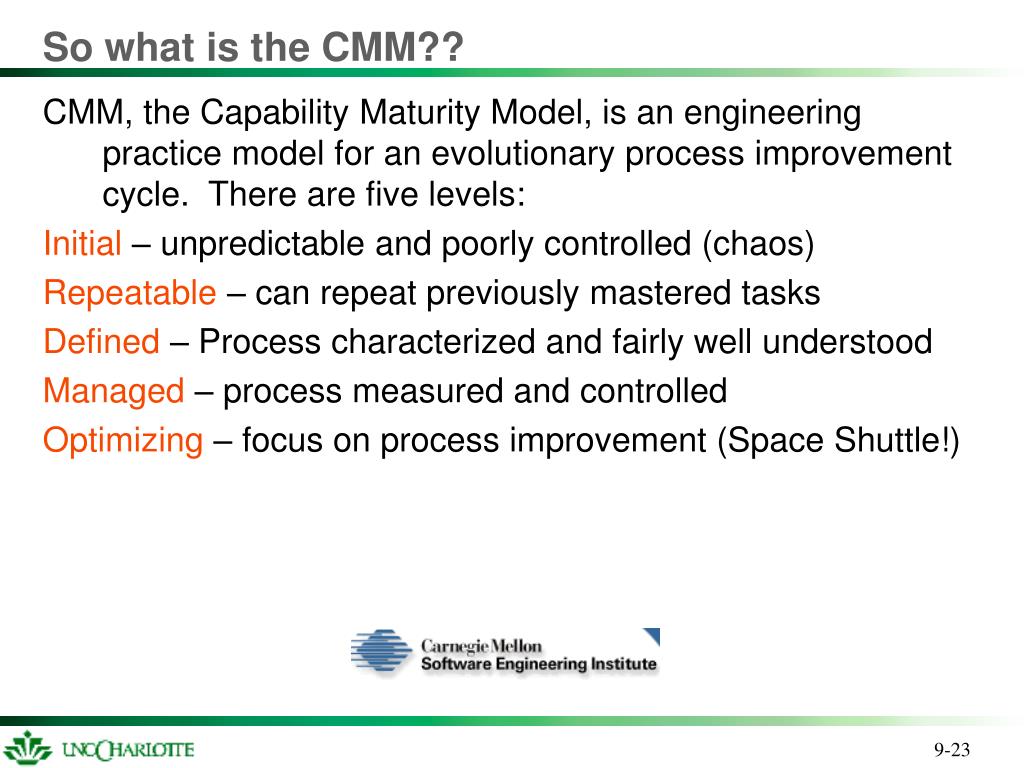 So what is the CMM??

CMM, the Capability Maturity Model, is an engineering practice model for an evolutionary process improvement cycle. There are five levels:

Initial – unpredictable and poorly controlled (chaos)

Repeatable – can repeat previously mastered tasks

Defined – Process characterized and fairly well understood

Managed – process measured and controlled

Optimizing – focus on process improvement (Space Shuttle!)

Carnegie Mellon
Software Engineering Institute

UNC CHARLOTTE

9-23